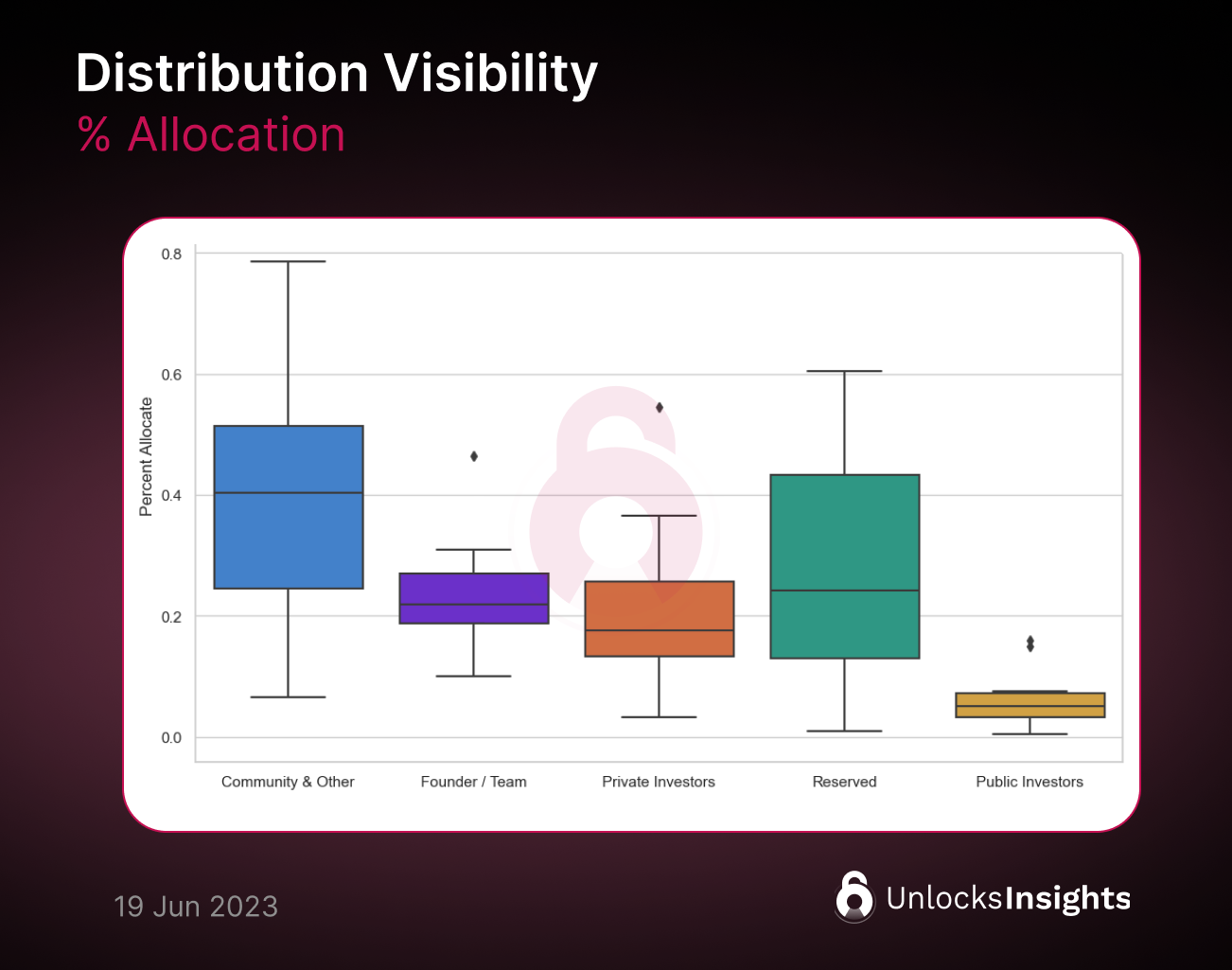 Distribution Visibility
% Allocation

0.8
0.6
0.4
0.2
0.0
Percent Allocate

Community & Other
Founder / Team
Private Investors
Reserved
Public Investors

19 Jun 2023

UnlocksInsights